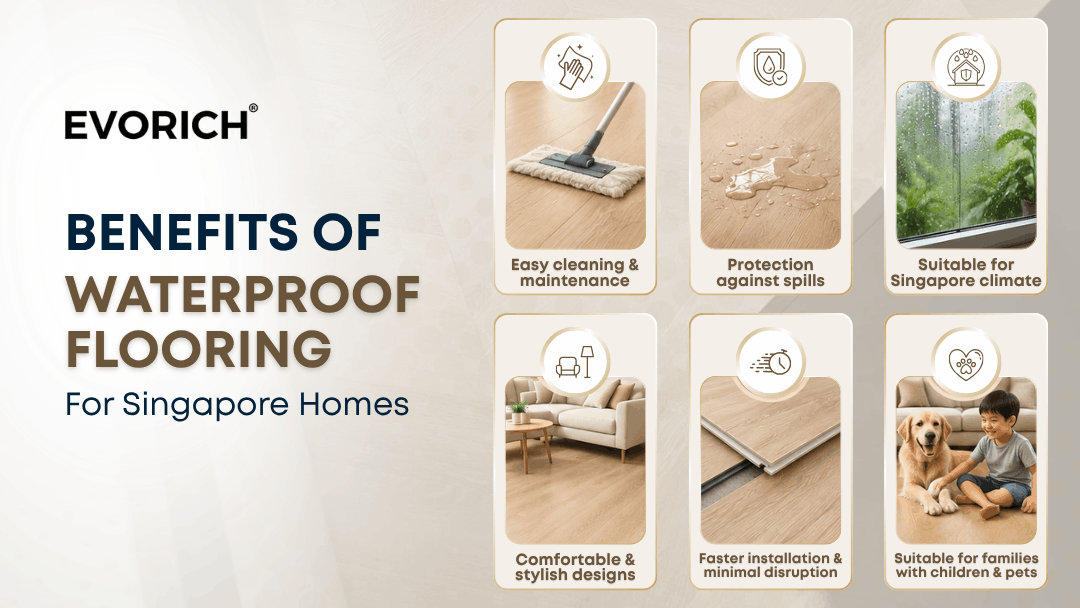 EVORICH®

BENEFITS OF WATERPROOF FLOORING

For Singapore Homes

Easy cleaning & maintenance

Protection against spills

Suitable for Singapore climate

Comfortable & stylish designs

Faster installation & minimal disruption

Suitable for families with children & pets